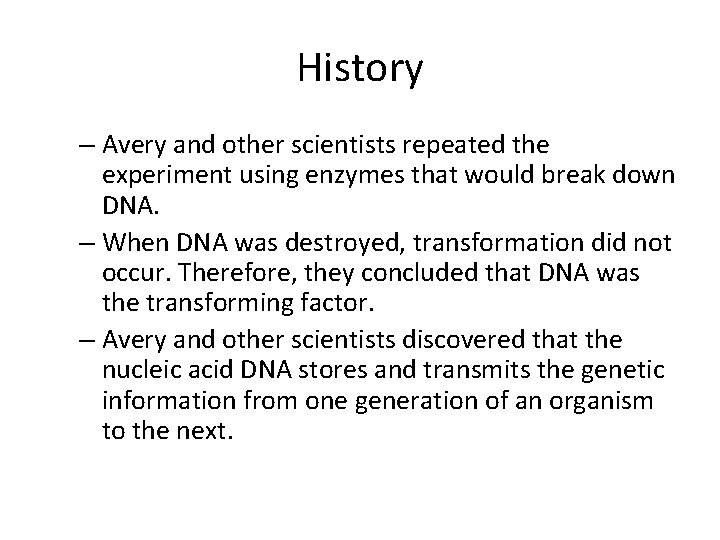 History

– Avery and other scientists repeated the experiment using enzymes that would break down DNA.

– When DNA was destroyed, transformation did not occur. Therefore, they concluded that DNA was the transforming factor.

– Avery and other scientists discovered that the nucleic acid DNA stores and transmits the genetic information from one generation of an organism to the next.